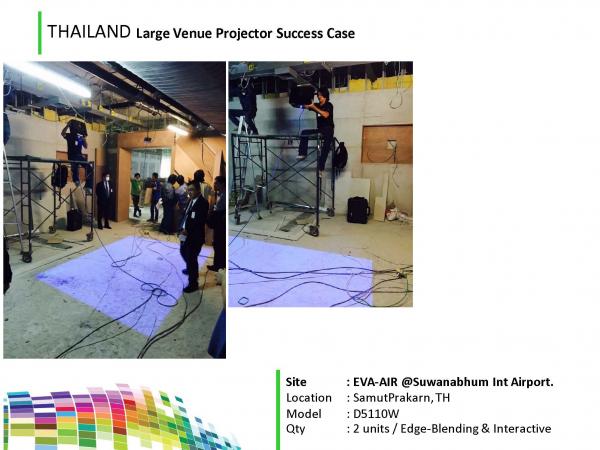 THAILAND Large Venue Projector Success Case

Site : EVA-AIR @Suwanabhum Int Airport.
Location : SamutPrakarn, TH
Model : D5110W
Qty : 2 units / Edge-Blending & Interactive